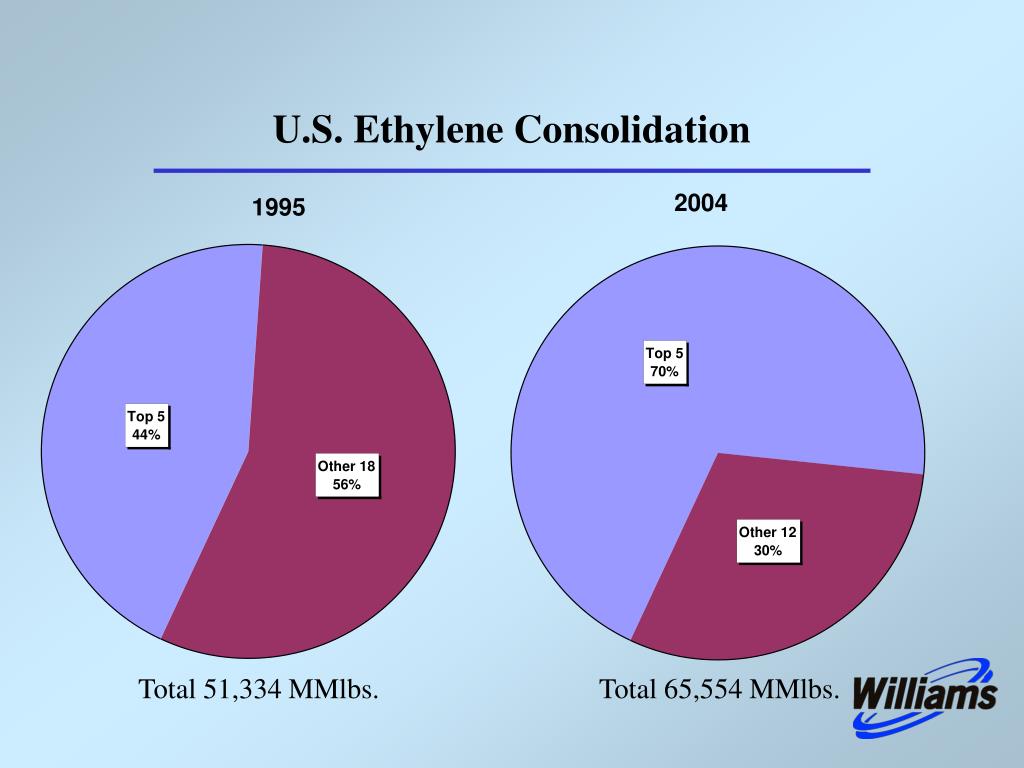 U.S. Ethylene Consolidation

1995

Top 5
44%

Other 18
56%

Total 51,334 MMlbs.

2004

Top 5
70%

Other 12
30%

Total 65,554 MMlbs.

Williams